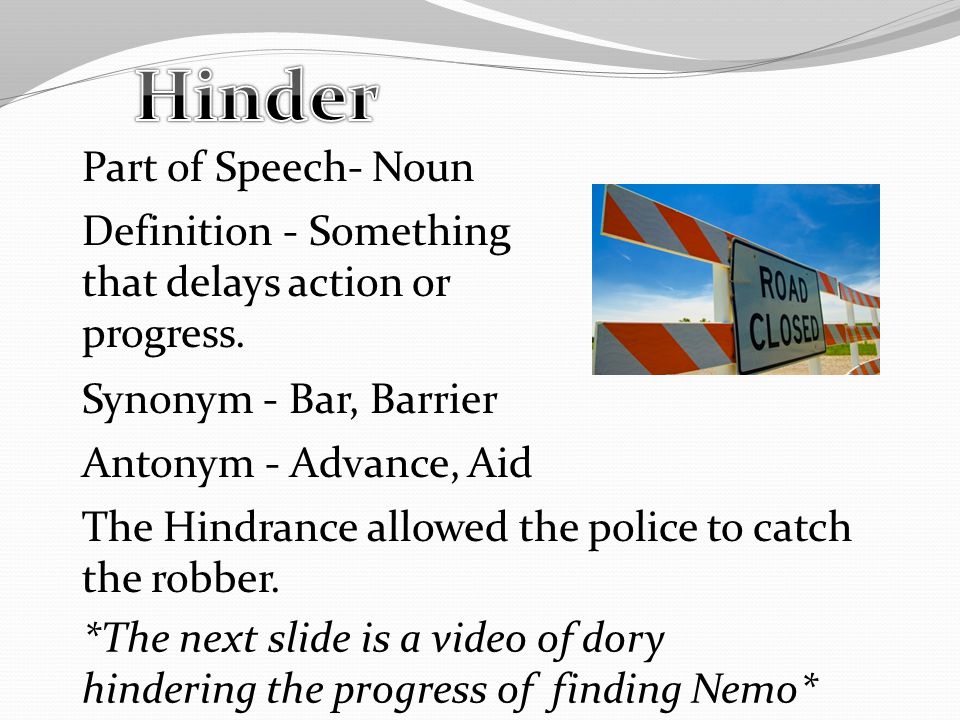 Hinder

Part of Speech- Noun

Definition - Something that delays action or progress.

ROAD CLOSED

Synonym - Bar, Barrier

Antonym - Advance, Aid

The Hindrance allowed the police to catch the robber.

*The next slide is a video of dory hindering the progress of finding Nemo*